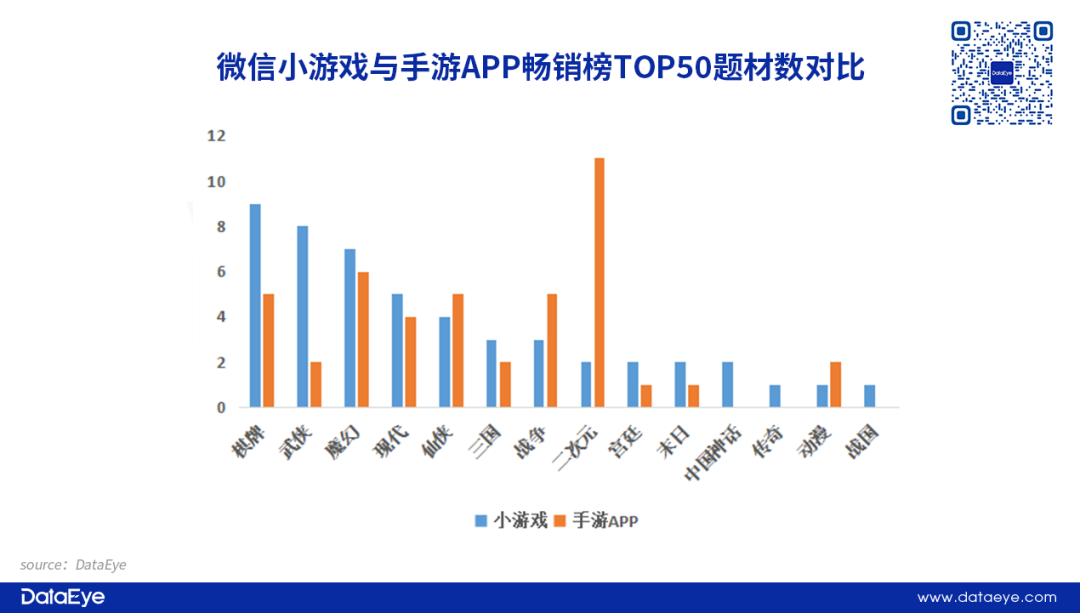 微信小游戏与手游APP畅销榜TOP50题材数对比

DataEye

12
10
8
6
4
2
0

棋牌
武侠
魔幻
现代
仙侠
三国
战争
二次元
宫廷
末日
中国神话
传奇
动漫
战国

小游戏 手游APP

source：DataEye

DataEye

www.dataeye.com